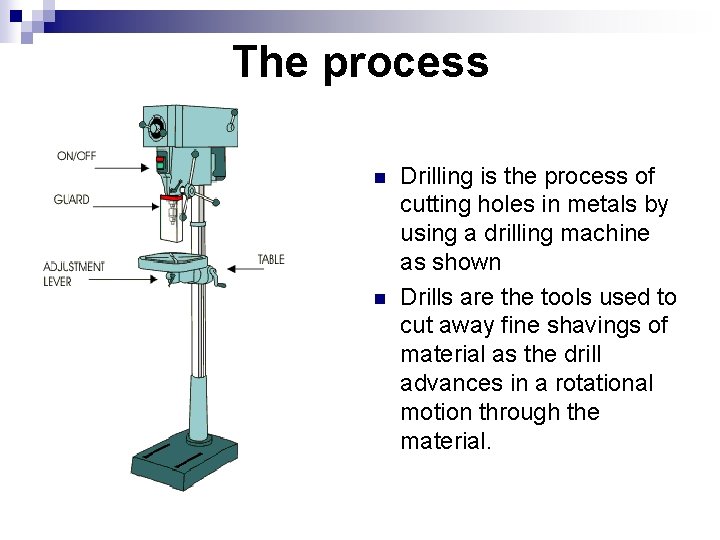 The process

ON/OFF

GUARD

ADJUSTMENT LEVER

TABLE

- Drilling is the process of cutting holes in metals by using a drilling machine as shown
- Drills are the tools used to cut away fine shavings of material as the drill advances in a rotational motion through the material.